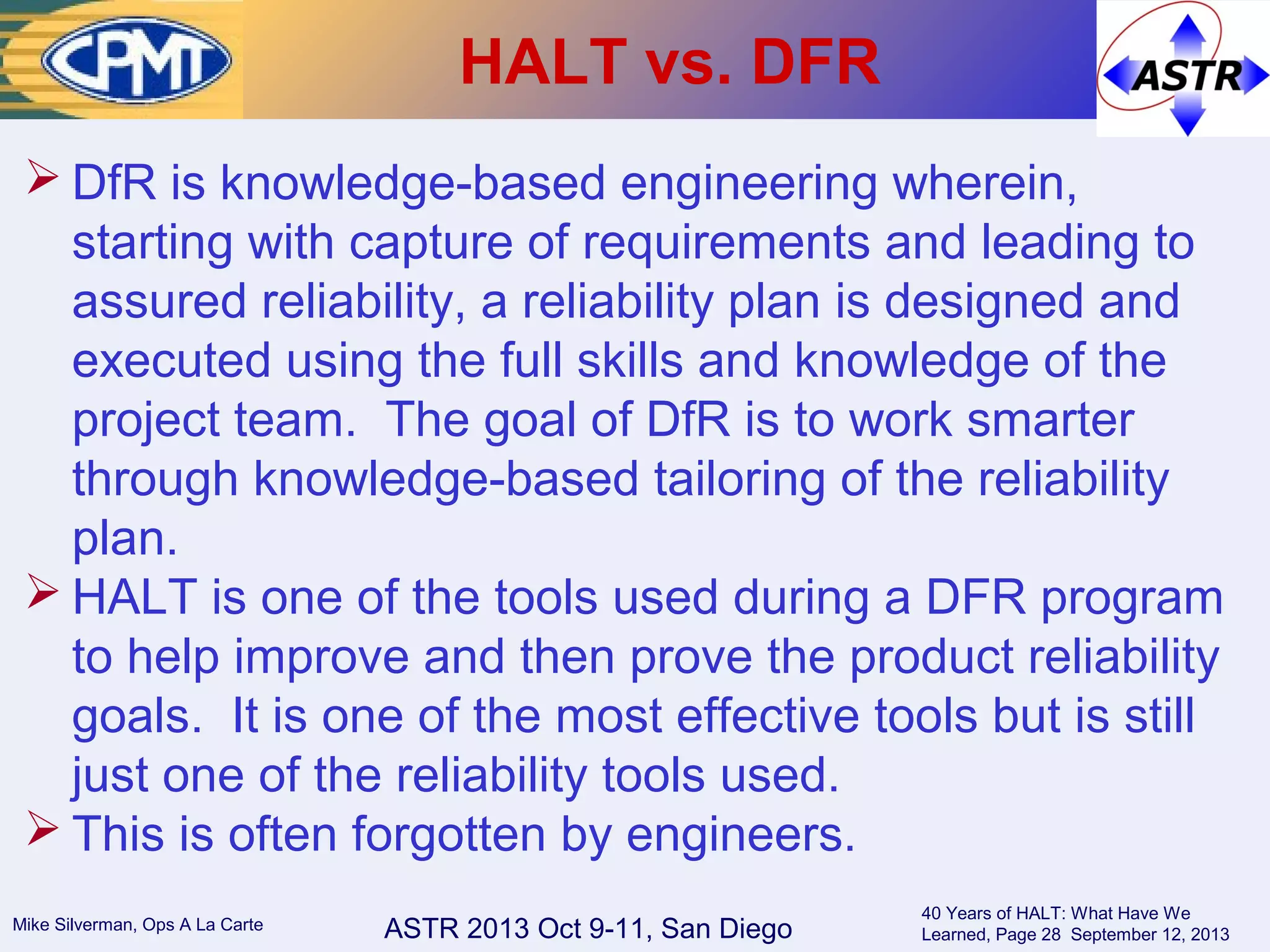 CPMT

HALT vs. DFR

ASTR

➢ DfR is knowledge-based engineering wherein, starting with capture of requirements and leading to assured reliability, a reliability plan is designed and executed using the full skills and knowledge of the project team. The goal of DfR is to work smarter through knowledge-based tailoring of the reliability plan.

➢ HALT is one of the tools used during a DFR program to help improve and then prove the product reliability goals. It is one of the most effective tools but is still just one of the reliability tools used.

➢ This is often forgotten by engineers.

Mike Silverman, Ops A La Carte

ASTR 2013 Oct 9-11, San Diego

40 Years of HALT: What Have We Learned, Page 28 September 12, 2013